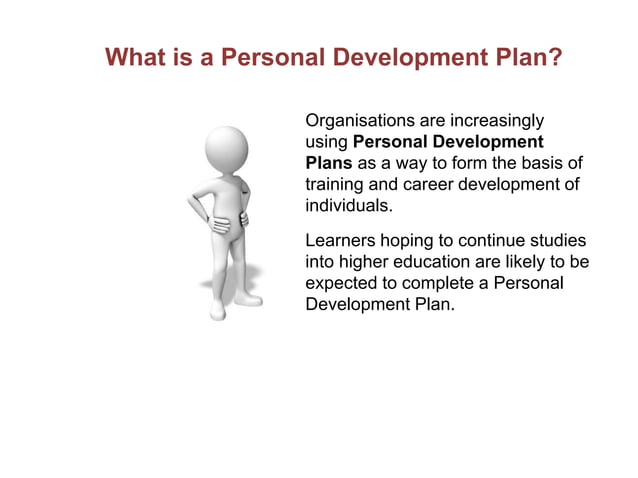 What is a Personal Development Plan?

Organisations are increasingly using Personal Development Plans as a way to form the basis of training and career development of individuals.

Learners hoping to continue studies into higher education are likely to be expected to complete a Personal Development Plan.